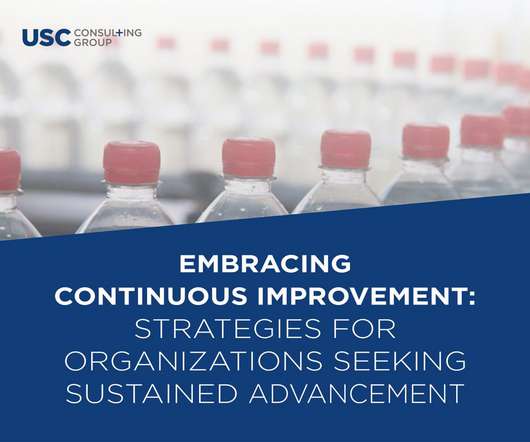 USC CONSULTING GROUP

EMBRACING CONTINUOUS IMPROVEMENT: STRATEGIES FOR ORGANIZATIONS SEEKING SUSTAINED ADVANCEMENT